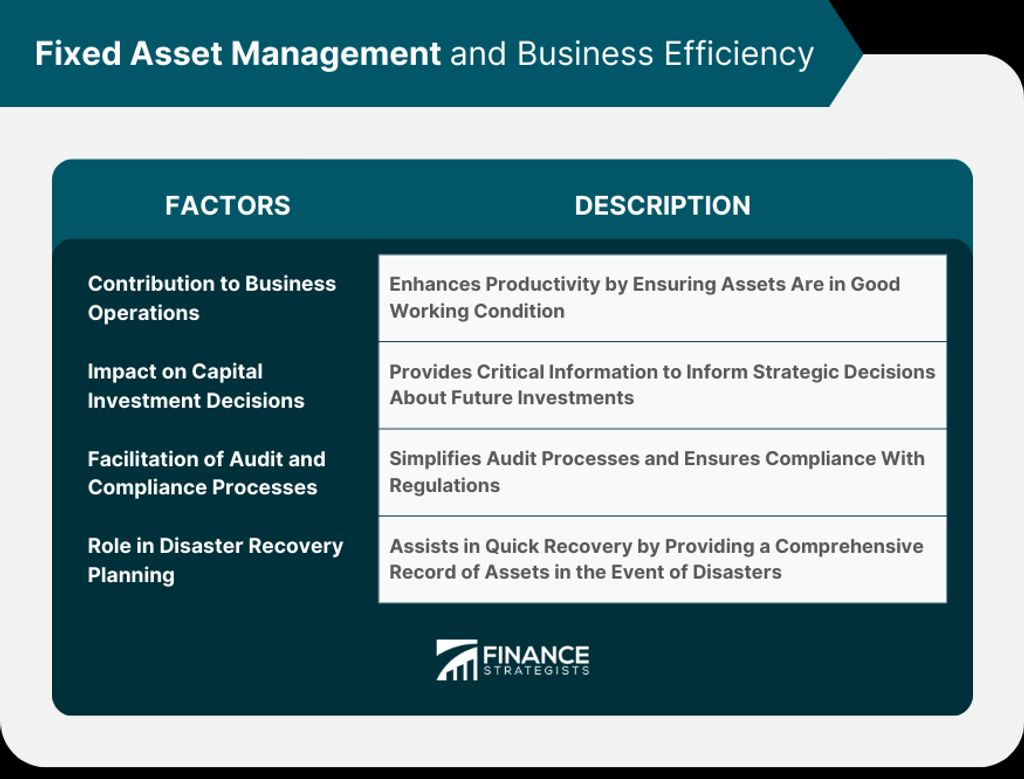 Fixed Asset Management and Business Efficiency

| FACTORS | DESCRIPTION |
|---|---|
| Contribution to Business Operations | Enhances Productivity by Ensuring Assets Are in Good Working Condition |
| Impact on Capital Investment Decisions | Provides Critical Information to Inform Strategic Decisions About Future Investments |
| Facilitation of Audit and Compliance Processes | Simplifies Audit Processes and Ensures Compliance With Regulations |
| Role in Disaster Recovery Planning | Assists in Quick Recovery by Providing a Comprehensive Record of Assets in the Event of Disasters |

FINANCE STRATEGISTS